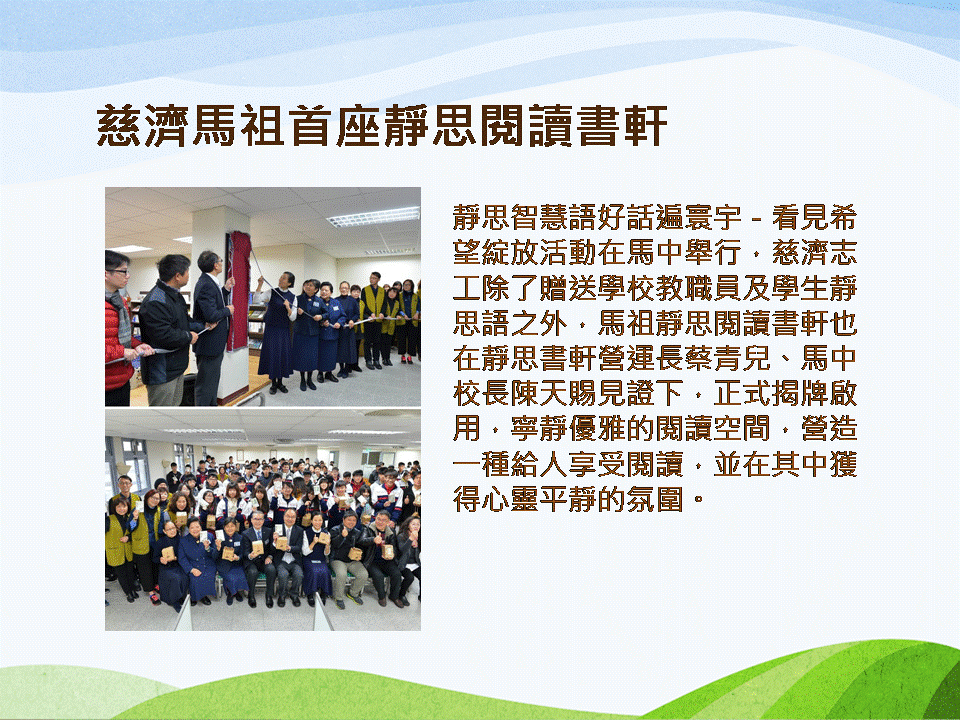 慈濟馬祖首座靜思閱讀書軒

靜思智慧語好話遍寰宇－看見希望綻放活動在馬中舉行，慈濟志工除了贈送學校教職員及學生靜思語之外，馬祖靜思閱讀書軒也在靜思書軒營運長蔡青兒、馬中校長陳天賜見證下，正式揭牌啟用，寧靜優雅的閱讀空間，營造一種給人享受閱讀，並在其中獲得心靈平靜的氛圍。